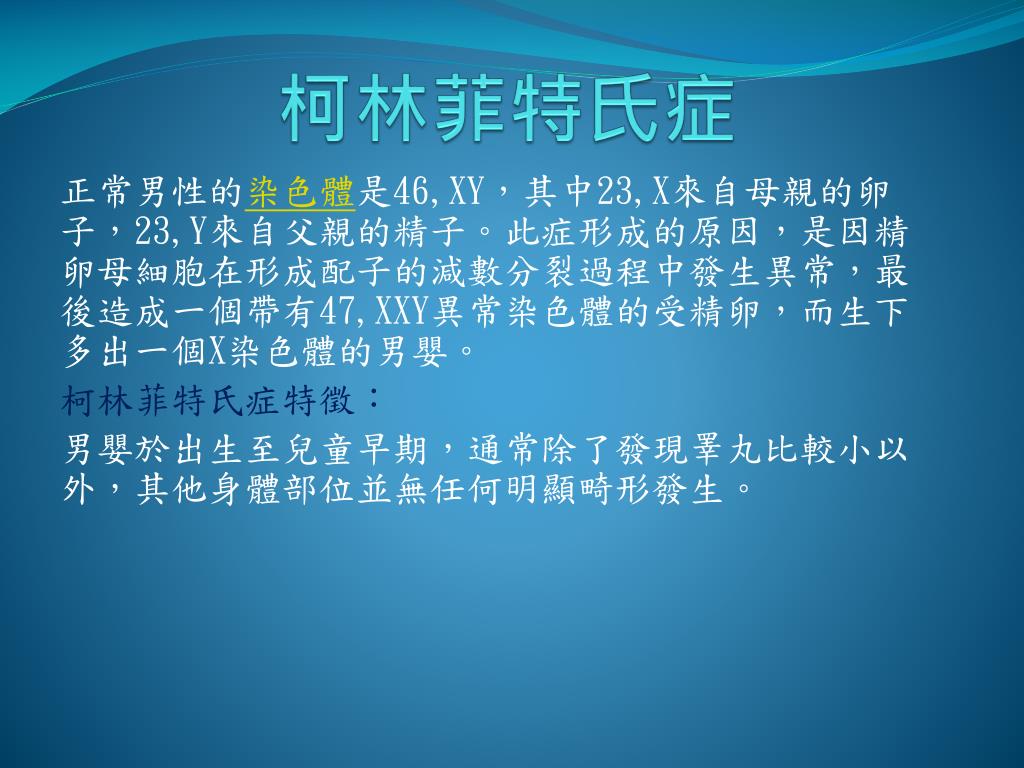 柯林菲特氏症

正常男性的染色體是46,XY，其中23,X來自母親的卵子，23,Y來自父親的精子。此症形成的原因，是因精卵母細胞在形成配子的減數分裂過程中發生異常，最後造成一個帶有47,XXY異常染色體的受精卵，而生下多出一個X染色體的男嬰。

柯林菲特氏症特徵：

男嬰於出生至兒童早期，通常除了發現睪丸比較小以外，其他身體部位並無任何明顯畸形發生。